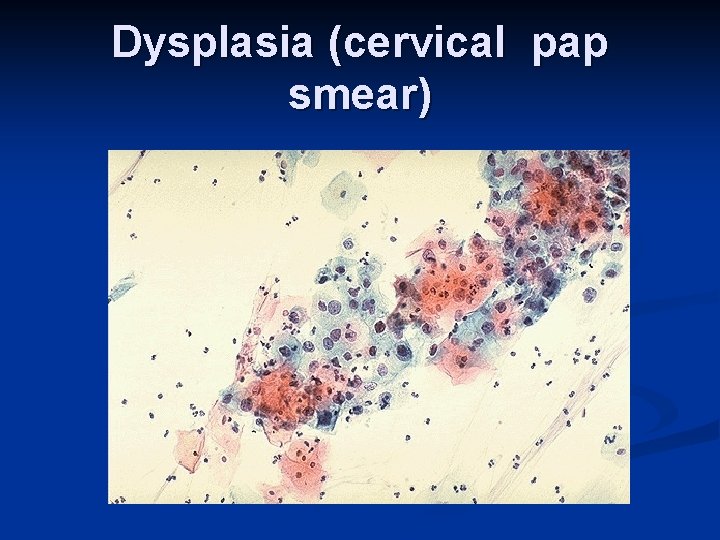 Dysplasia (cervical pap smear)